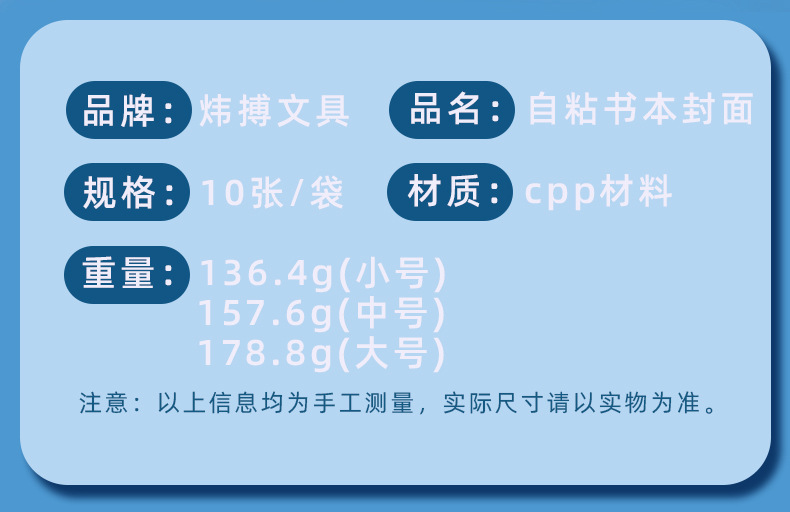 品牌：炜搏文具 品名：自粘书本封面

规格：10张/袋 材质：cpp材料

重量：136.4g(小号)
157.6g(中号)
178.8g(大号)

注意：以上信息均为手工测量，实际尺寸请以实物为准。